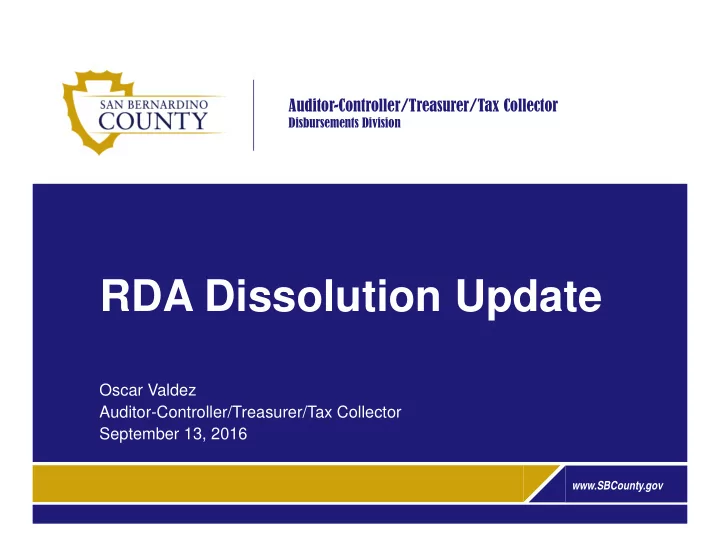 SAN BERNARDINO COUNTY

Auditor-Controller/Treasurer/Tax Collector
Disbursements Division

RDA Dissolution Update

Oscar Valdez
Auditor-Controller/Treasurer/Tax Collector
September 13, 2016

www.SBCounty.gov